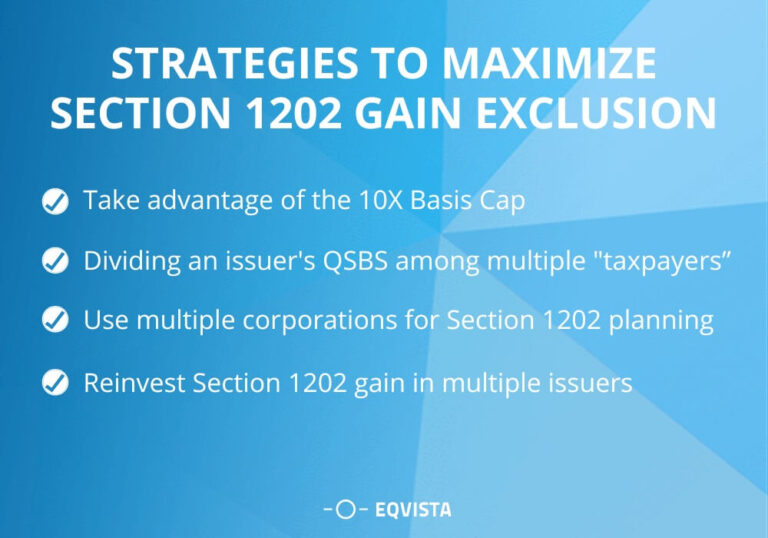 STRATEGIES TO MAXIMIZE SECTION 1202 GAIN EXCLUSION

Take advantage of the 10X Basis Cap

Dividing an issuer's QSBS among multiple "taxpayers”

Use multiple corporations for Section 1202 planning

Reinvest Section 1202 gain in multiple issuers

EQVISTA